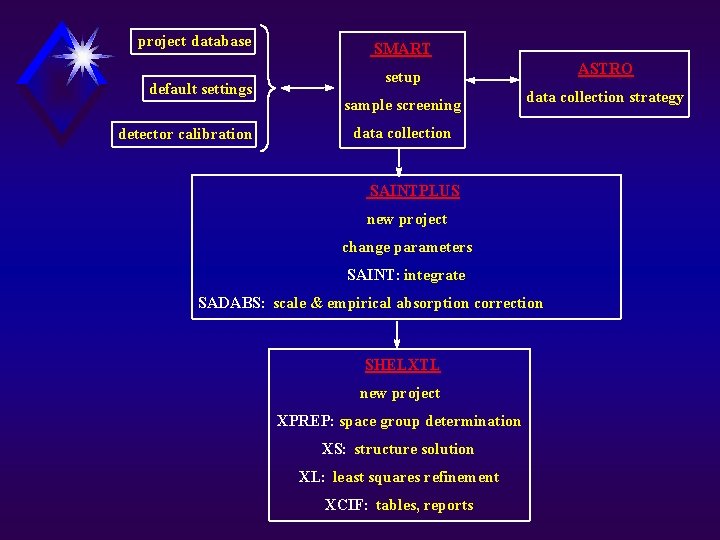 project database

default settings

detector calibration

SMART

setup

sample screening

data collection

ASTRO

data collection strategy

SAINTPLUS

new project

change parameters

SAINT: integrate

SADABS: scale & empirical absorption correction

SHELXTL

new project

XPREP: space group determination

XS: structure solution

XL: least squares refinement

XCIF: tables, reports